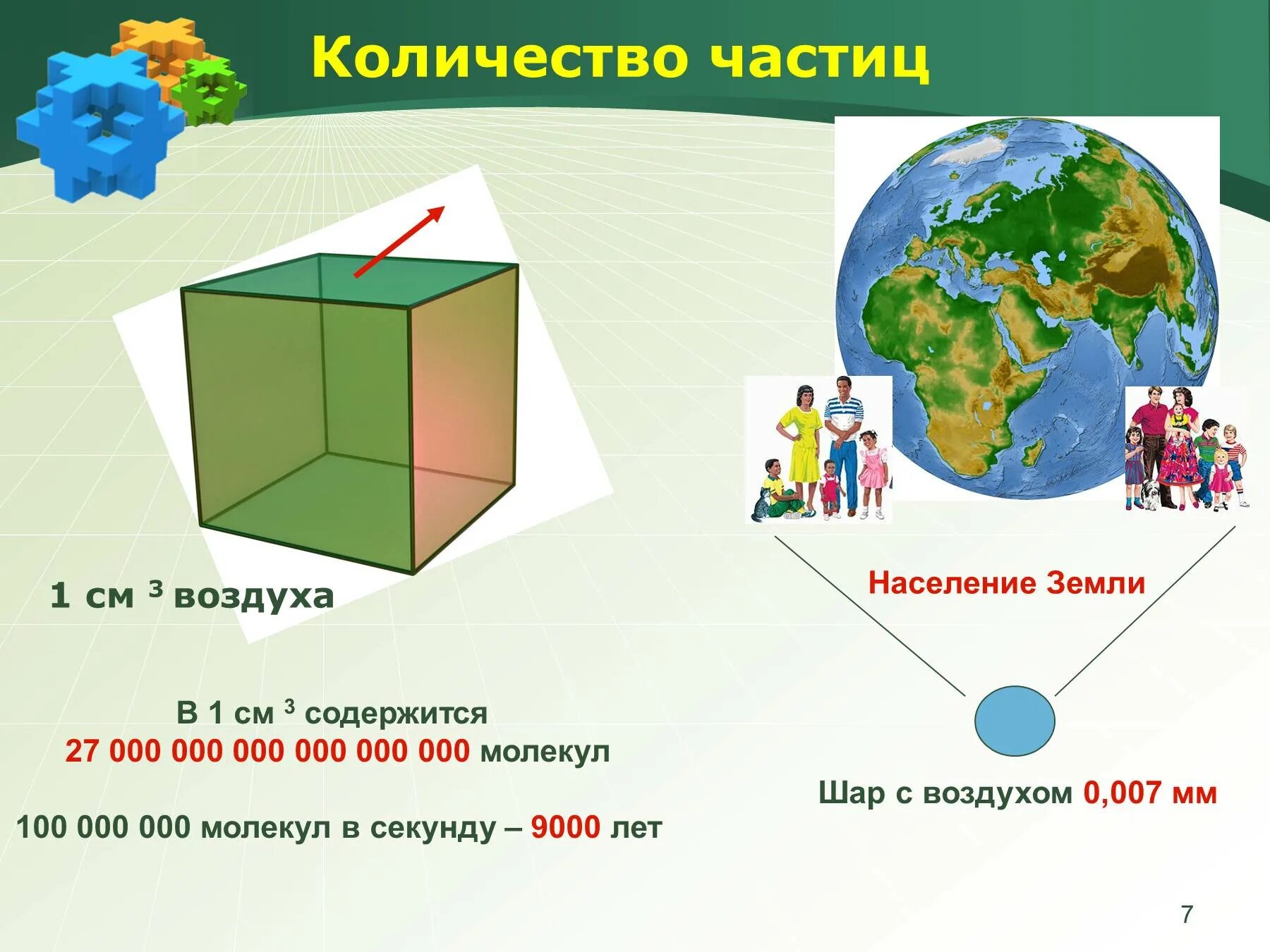 Количество частиц

1 см $^3$ воздуха

Население Земли

В 1 см $^3$ содержится
27 000 000 000 000 000 000 молекул

100 000 000 молекул в секунду – 9000 лет

Шар с воздухом 0,007 мм

7